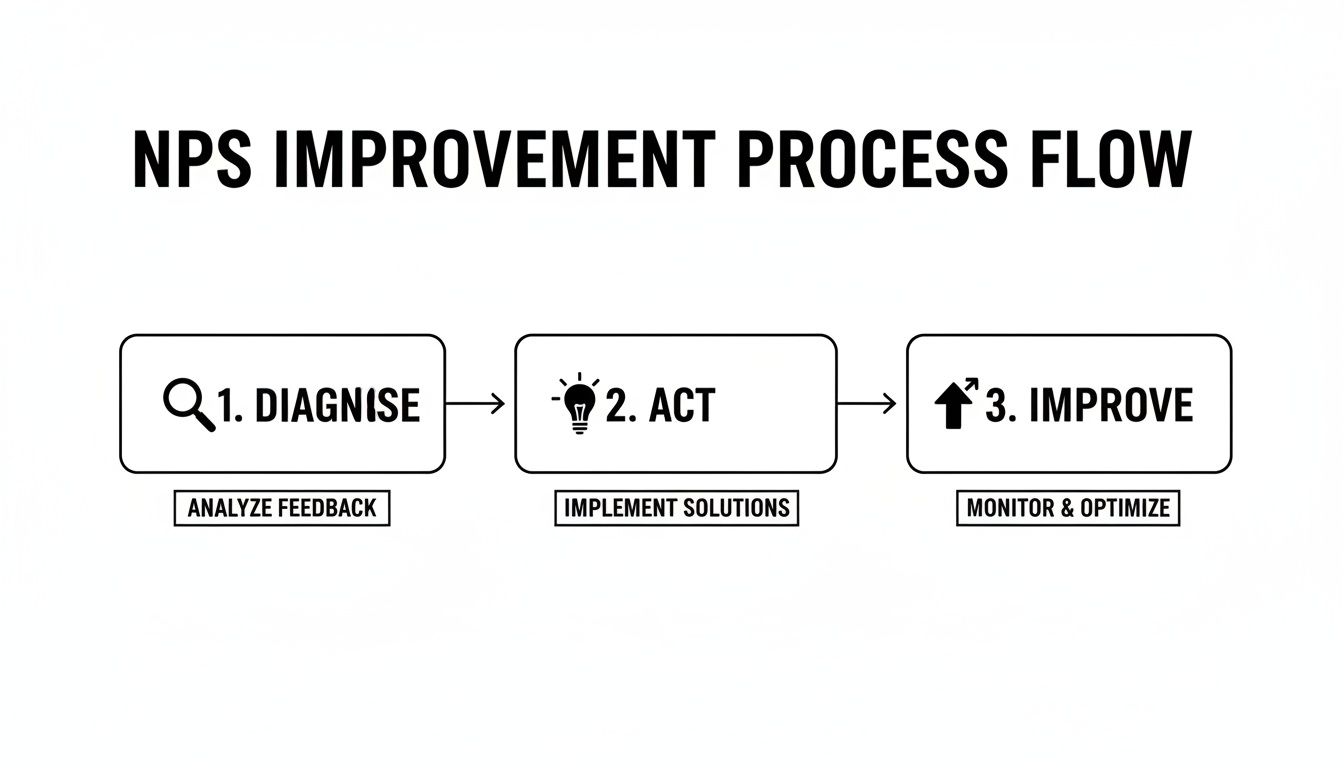 NPS IMPROVEMENT PROCESS FLOW

1. DIAGNISE

ANALYZE FEEDBACK

2. ACT

IMPLEMENT SOLUTIONS

3. IMPROVE

MONITOR & OPTIMIZE